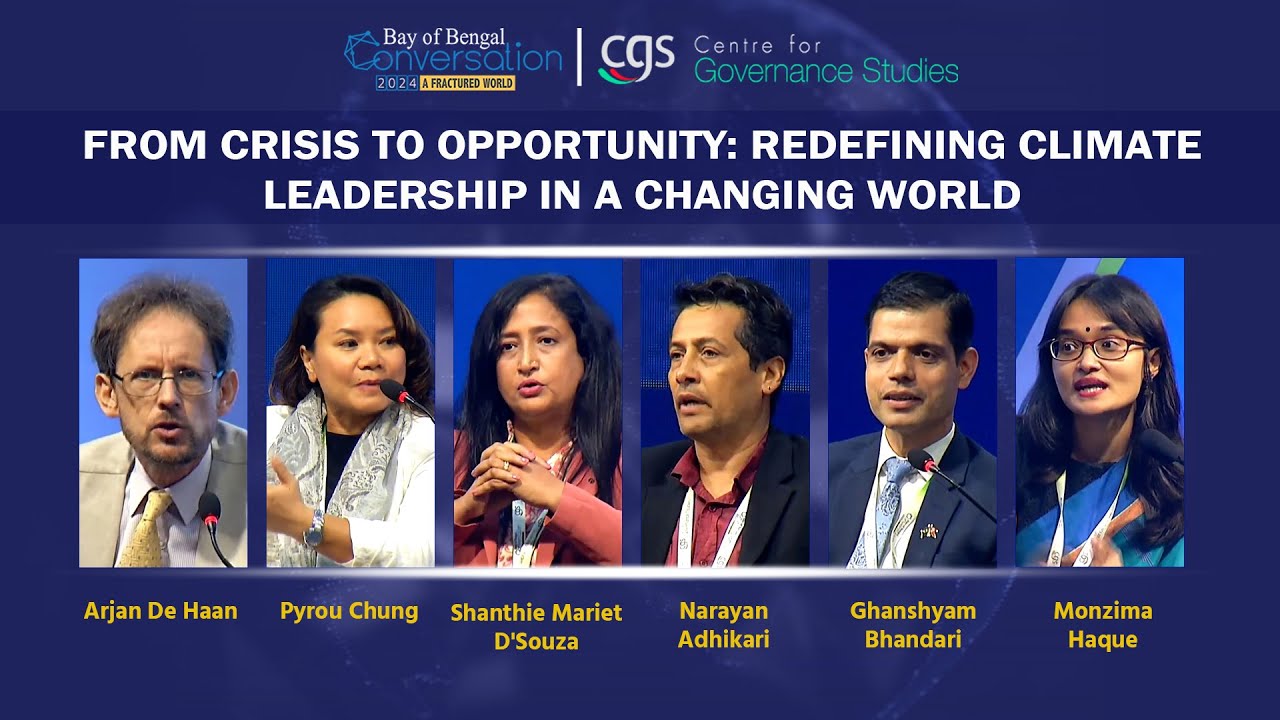 Bay of Bengal Conversation 2024 A FRACTURED WORLD

cgs Centre for Governance Studies

FROM CRISIS TO OPPORTUNITY: REDEFINING CLIMATE LEADERSHIP IN A CHANGING WORLD

Arjan De Haan

Pyrou Chung

Shanthie Mariet D'Souza

Narayan Adhikari

Ghanshyam Bhandari

Monzima Haque